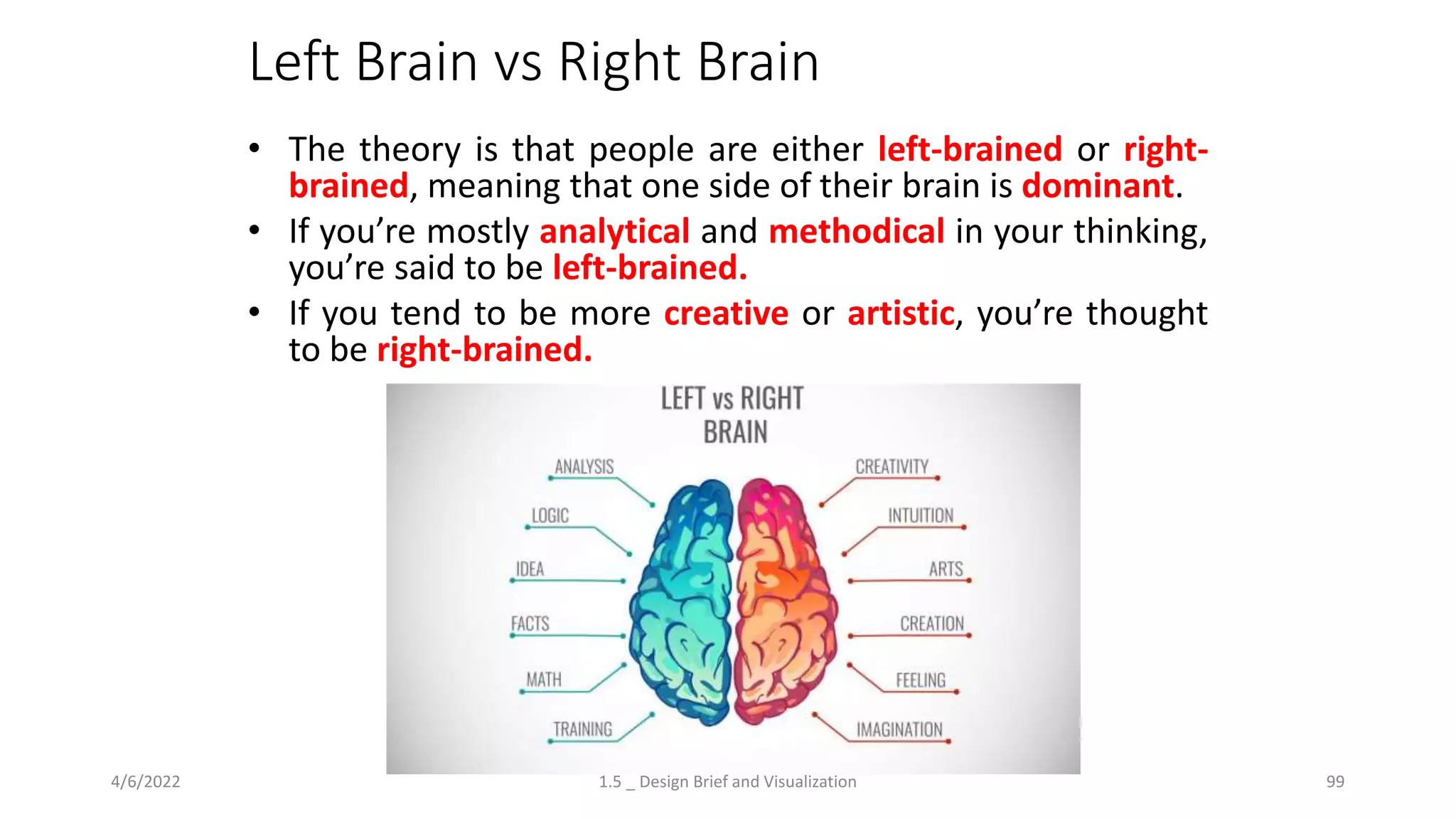 Left Brain vs Right Brain

• The theory is that people are either left-brained or right-brained, meaning that one side of their brain is dominant.
• If you're mostly analytical and methodical in your thinking, you're said to be left-brained.
• If you tend to be more creative or artistic, you're thought to be right-brained.

LEFT vs RIGHT BRAIN

ANALYSIS
LOGIC
IDEA
FACTS
MATH
TRAINING

CREATIVITY
INTUITION
ARTS
CREATION
FEELING
IMAGINATION

4/6/2022
1.5 _ Design Brief and Visualization
99